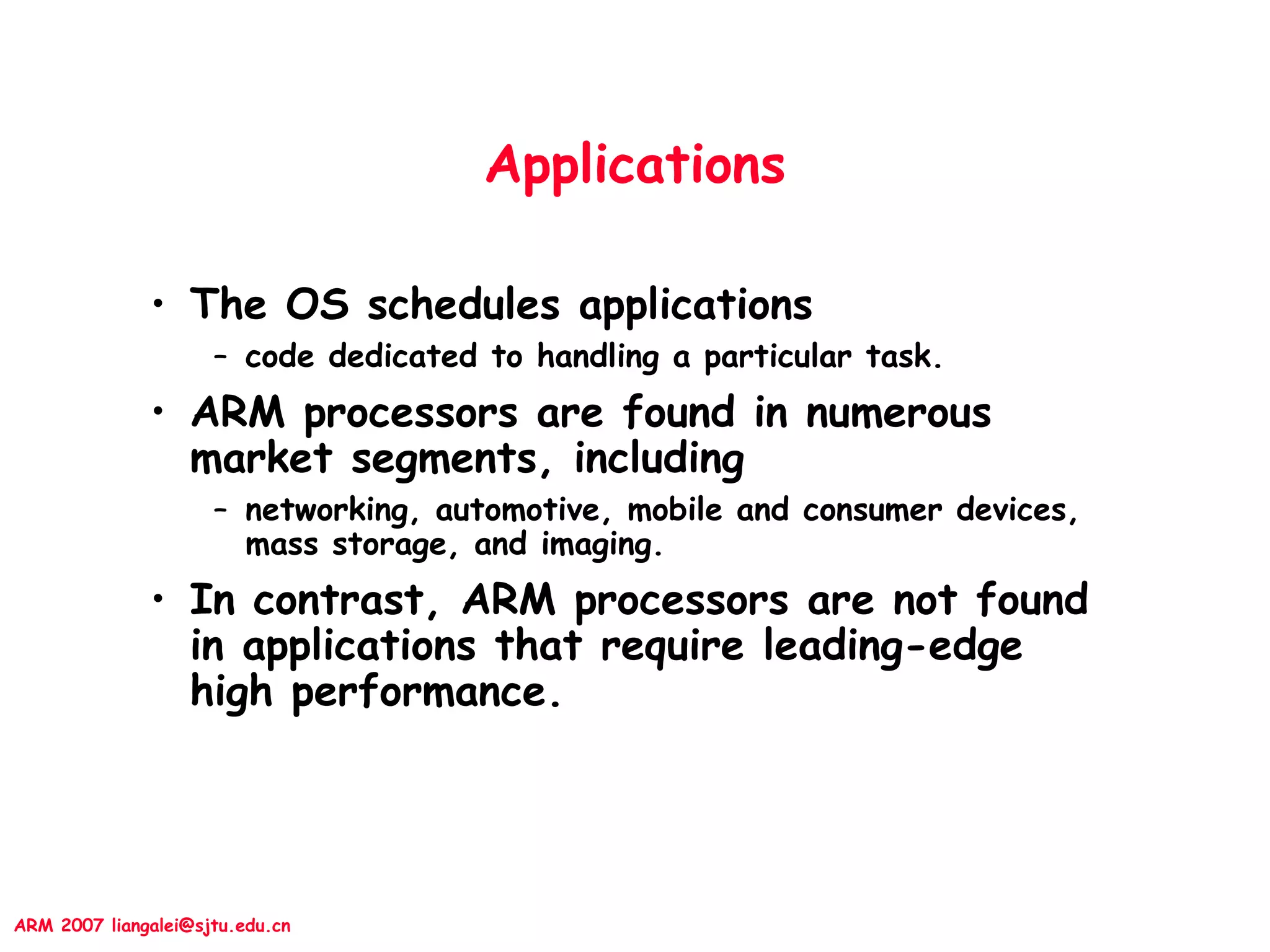 Applications

• The OS schedules applications

– code dedicated to handling a particular task.

• ARM processors are found in numerous market segments, including

– networking, automotive, mobile and consumer devices, mass storage, and imaging.

• In contrast, ARM processors are not found in applications that require leading-edge high performance.

ARM 2007 liangalei@sjtu.edu.cn